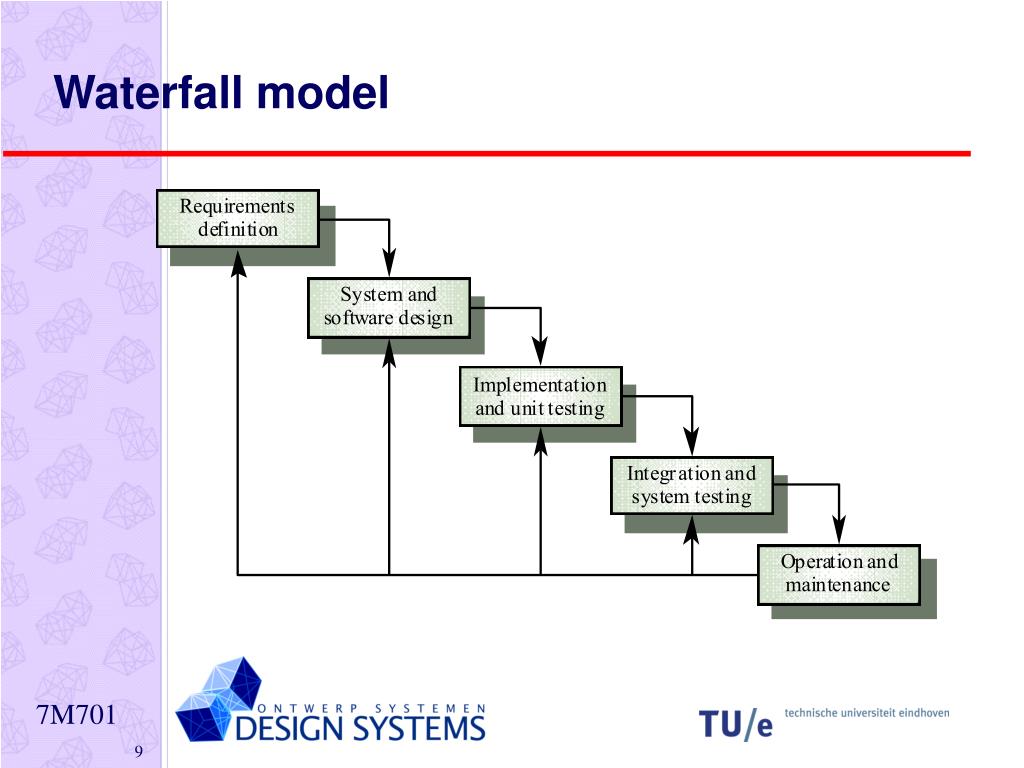 Waterfall model

Requirements definition

System and software design

Implementation and unit testing

Integration and system testing

Operation and maintenance

7M701

9

ONTWERP SYSTEMEN
DESIGN SYSTEMS

TU/e technische universiteit eindhoven